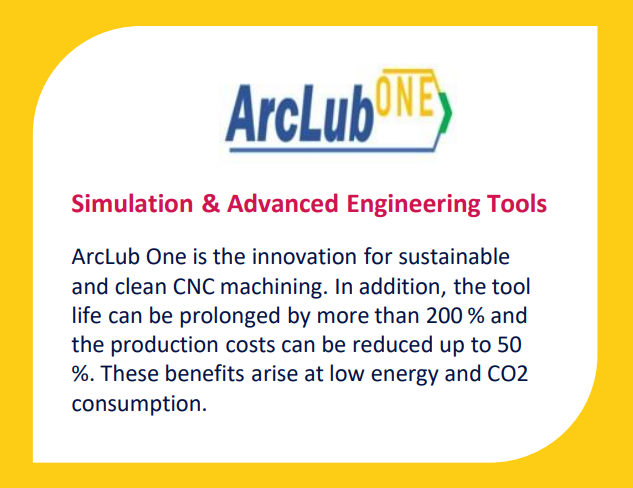 ArcLub ONE

Simulation & Advanced Engineering Tools

ArcLub One is the innovation for sustainable and clean CNC machining. In addition, the tool life can be prolonged by more than 200 % and the production costs can be reduced up to 50 %. These benefits arise at low energy and CO2 consumption.